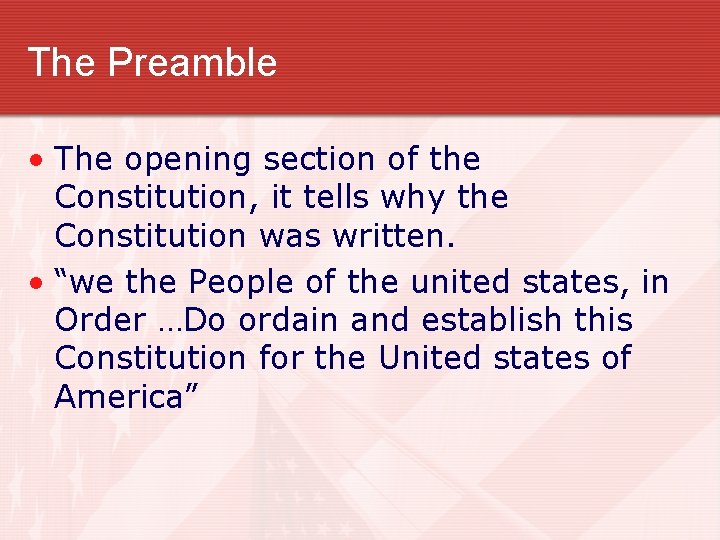 The Preamble

• The opening section of the Constitution, it tells why the Constitution was written.

• “we the People of the united states, in Order …Do ordain and establish this Constitution for the United states of America”